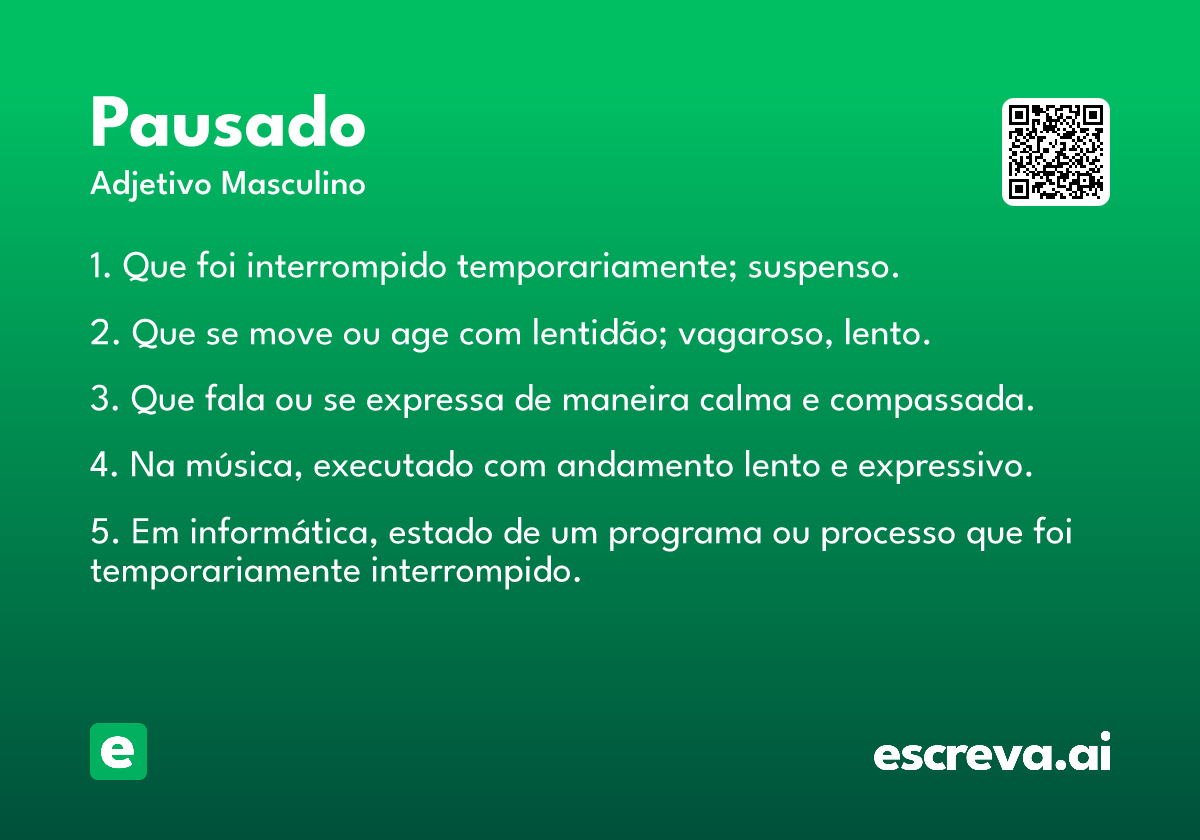 Pausado
Adjetivo Masculino

1. Que foi interrompido temporariamente; suspenso.

2. Que se move ou age com lentidão; vagaroso, lento.

3. Que fala ou se expressa de maneira calma e compassada.

4. Na música, executado com andamento lento e expressivo.

5. Em informática, estado de um programa ou processo que foi temporariamente interrompido.

e

escreva.ai